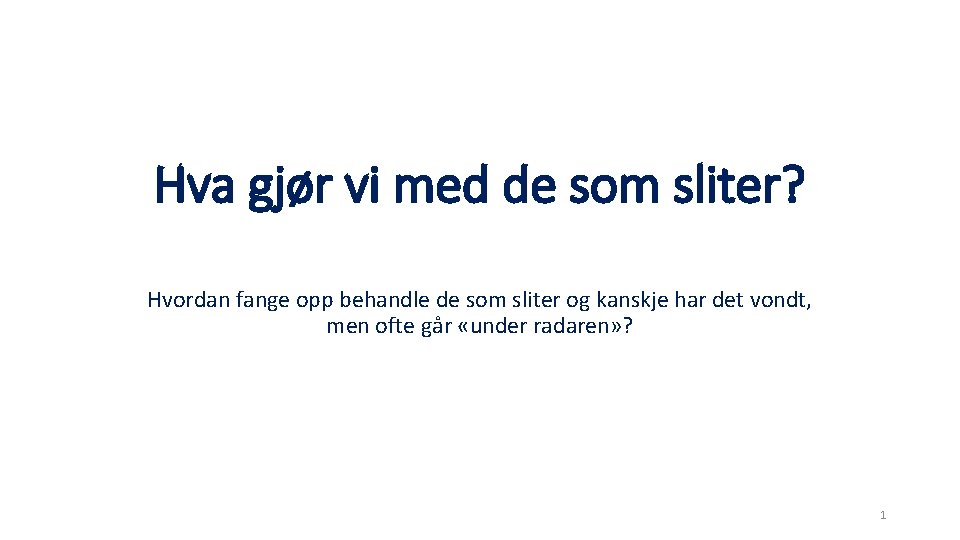 Hva gjør vi med de som sliter?

Hvordan fange opp behandle de som sliter og kanskje har det vondt, men ofte går «under radaren»?

1